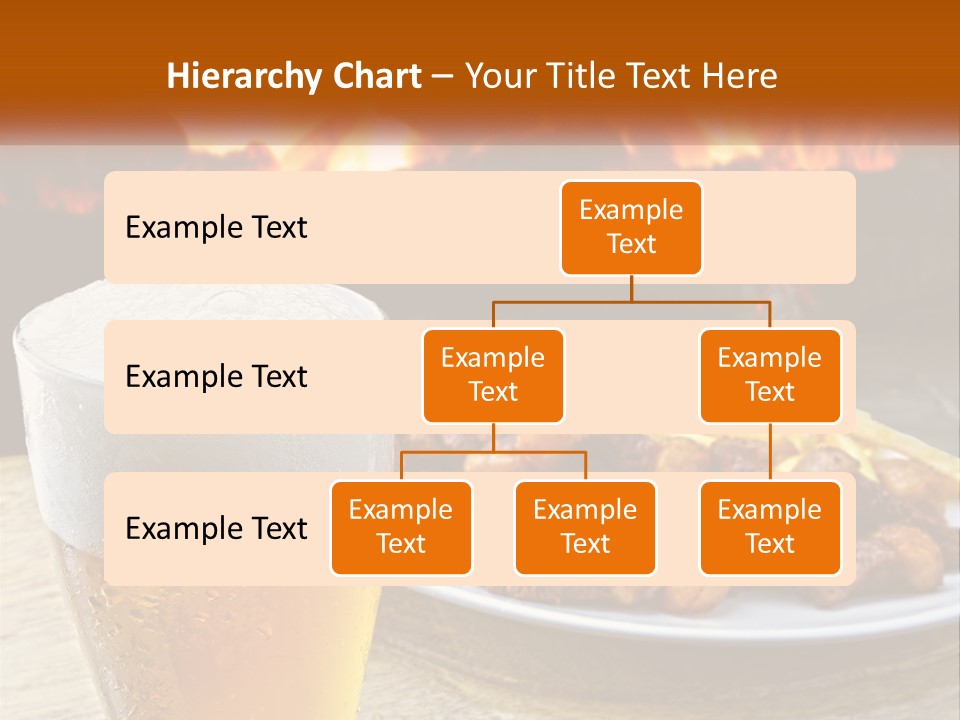 Hierarchy Chart – Your Title Text Here

Example Text

Example Text

Example Text

Example Text

Example Text

Example Text

Example Text

Example Text

Example Text